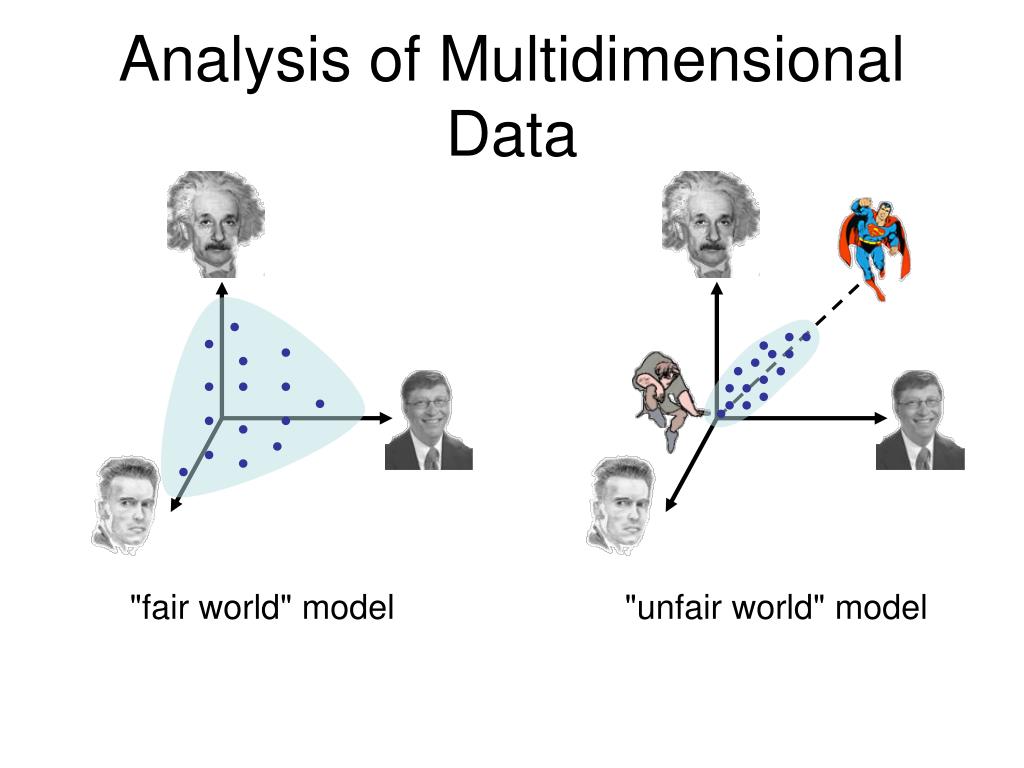 Analysis of Multidimensional Data

"fair world" model

"unfair world" model